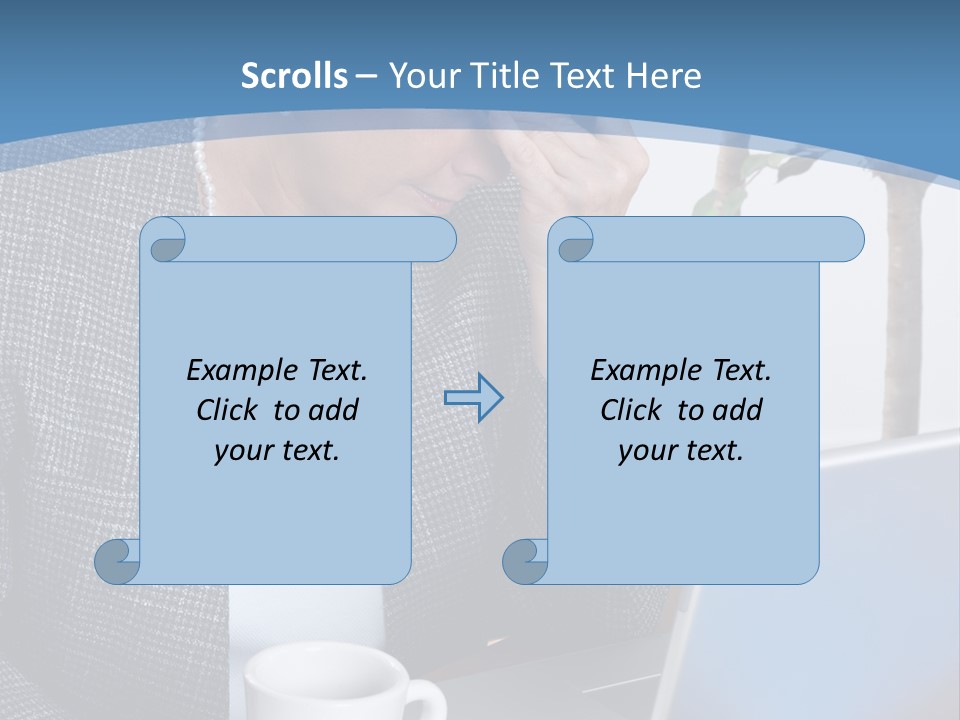 Scrolls – Your Title Text Here

Example Text. Click to add your text.

Example Text. Click to add your text.